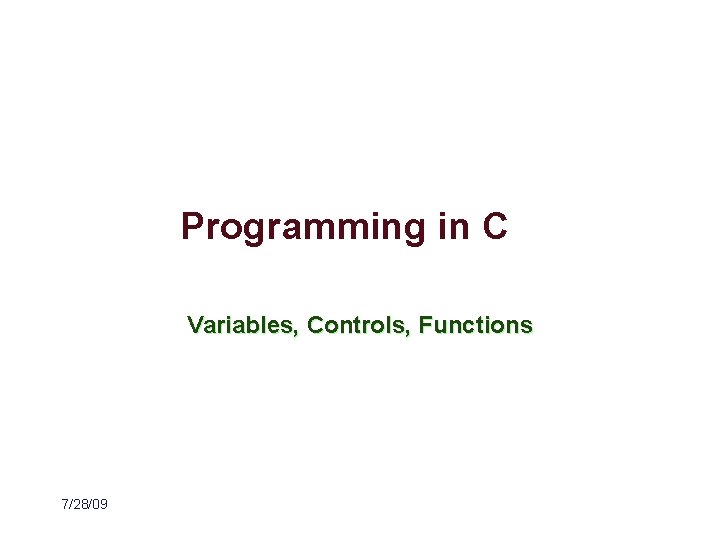 Programming in C

Variables, Controls, Functions

7/28/09